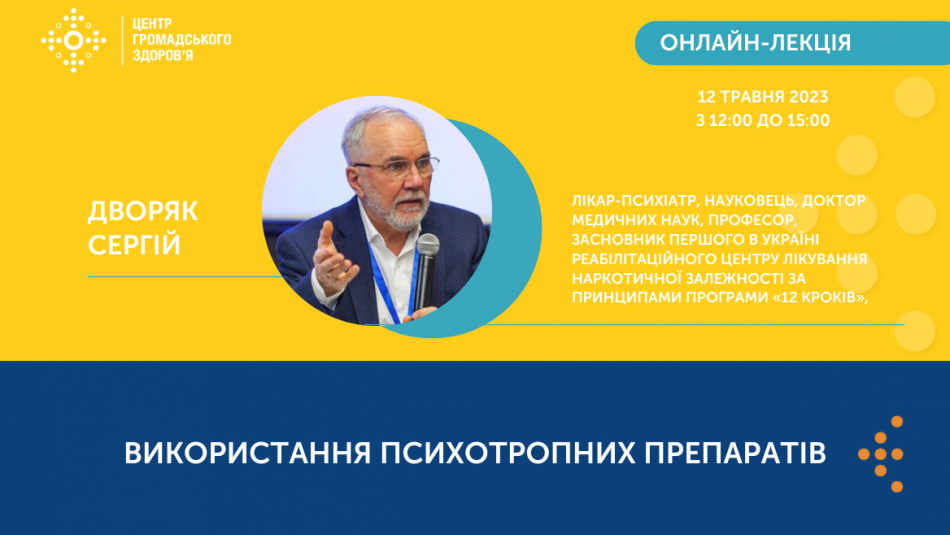 ЦЕНТР ГРОМАДСЬКОГО ЗДОРОВ'Я

ОНЛАЙН-ЛЕКЦІЯ

12 ТРАВНЯ 2023
З 12:00 ДО 15:00

ДВОРЯК СЕРГІЙ

ЛІКАР-ПСИХІАТР, НАУКОВЕЦЬ, ДОКТОР МЕДИЧНИХ НАУК, ПРОФЕСОР, ЗАСНОВНИК ПЕРШОГО В УКРАЇНІ РЕАБІЛІТАЦІЙНОГО ЦЕНТРУ ЛІКУВАННЯ НАРКОТИЧНОЇ ЗАЛЕЖНОСТІ ЗА ПРИНЦИПАМИ ПРОГРАМИ «12 КРОКІВ»,

ВИКОРИСТАННЯ ПСИХОТРОПНИХ ПРЕПАРАТІВ